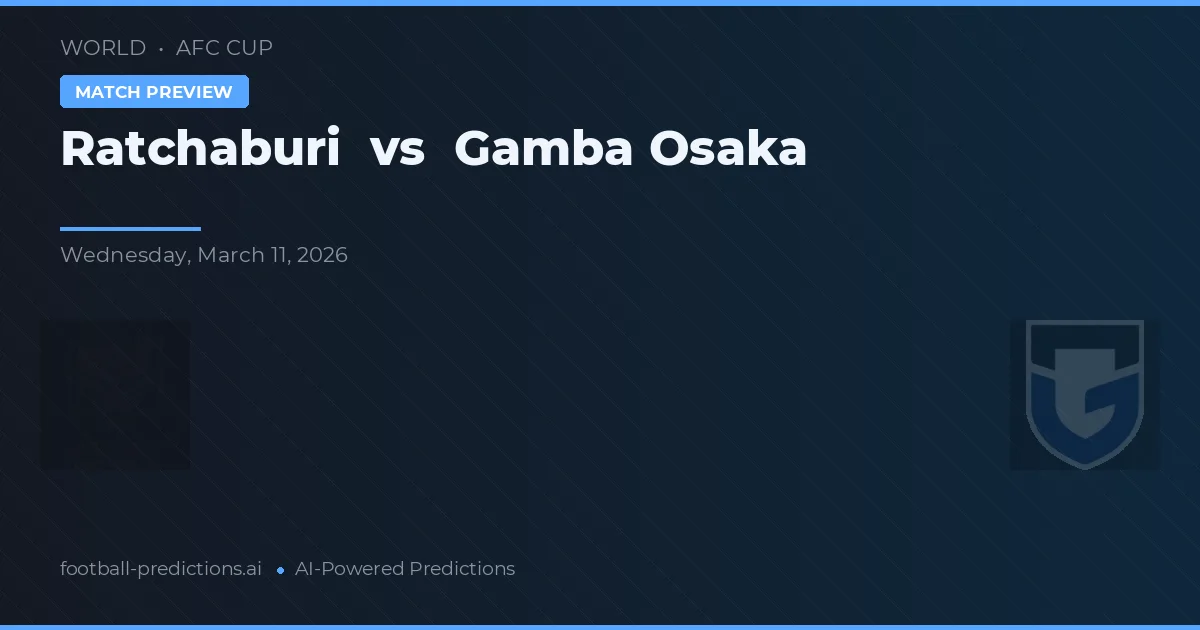 WORLD • AFC CUP

MATCH PREVIEW

Ratchaburi vs Gamba Osaka

Wednesday, March 11, 2026

football-predictions.ai • AI-Powered Predictions